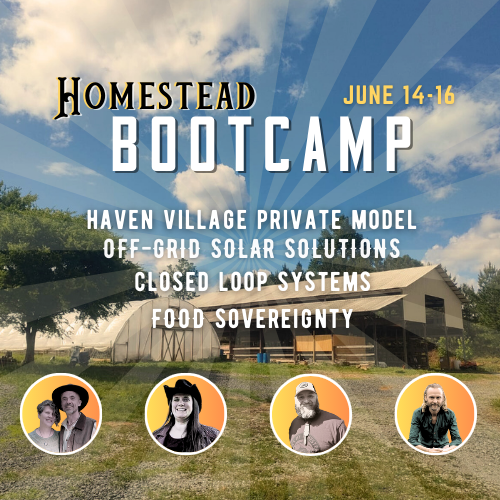 HOMESTEAD
JUNE 14-16
BOOTCAMP

HAVEN VILLAGE PRIVATE MODEL
OFF-GRID SOLAR SOLUTIONS
CLOSED LOOP SYSTEMS
FOOD SOVEREIGNTY